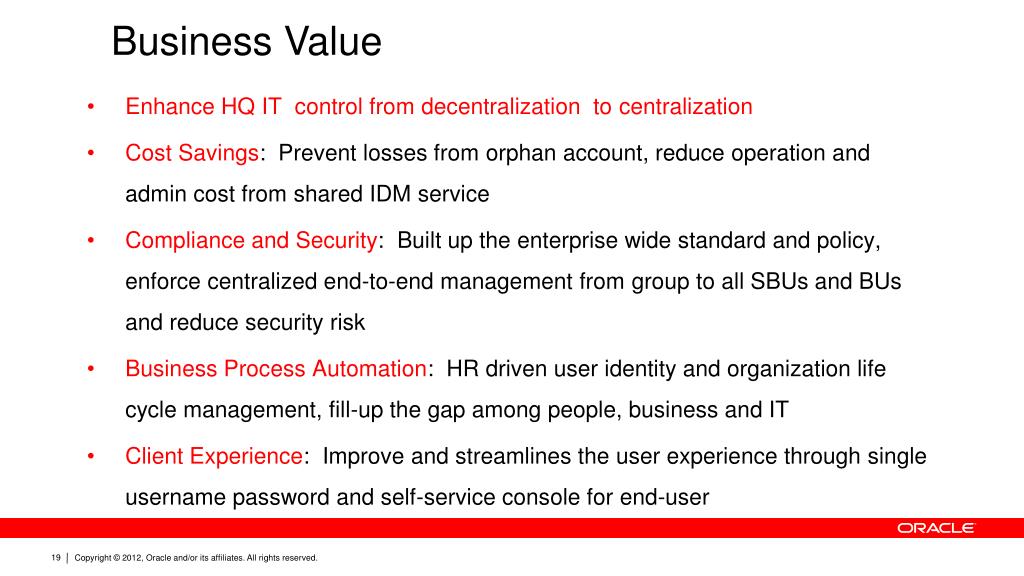 Business Value

• Enhance HQ IT control from decentralization to centralization

• Cost Savings: Prevent losses from orphan account, reduce operation and admin cost from shared IDM service

• Compliance and Security: Built up the enterprise wide standard and policy, enforce centralized end-to-end management from group to all SBUs and BUs and reduce security risk

• Business Process Automation: HR driven user identity and organization life cycle management, fill-up the gap among people, business and IT

• Client Experience: Improve and streamlines the user experience through single username password and self-service console for end-user

ORACLE

19 | Copyright © 2012, Oracle and/or its affiliates. All rights reserved.